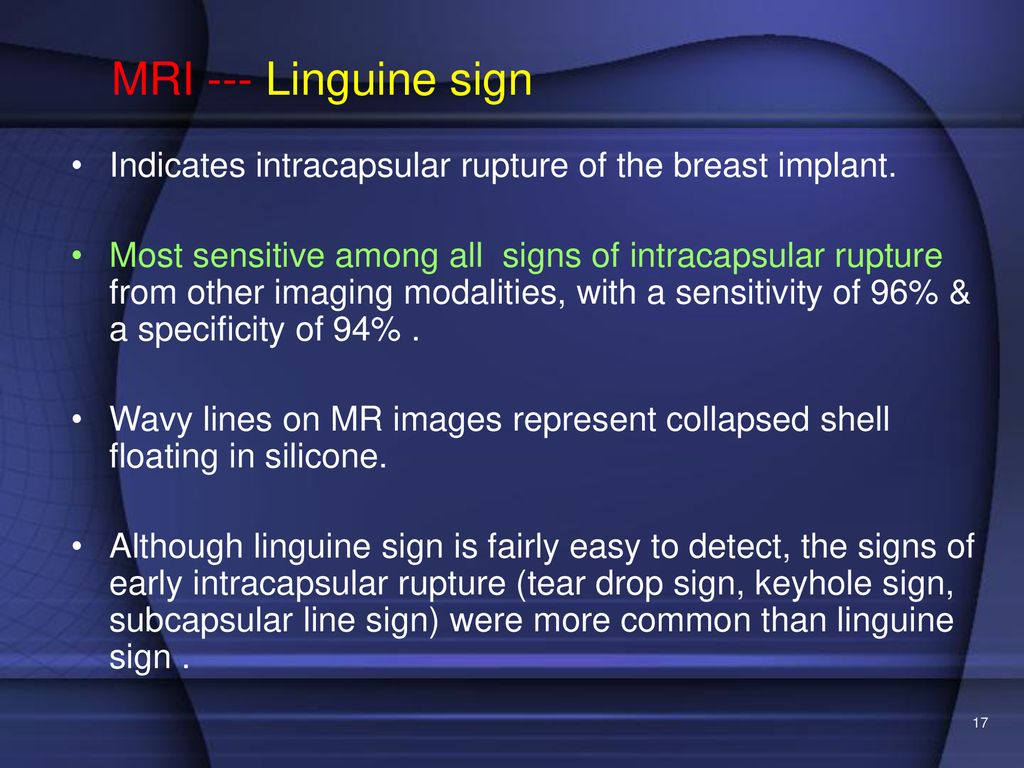 MRI --- Linguine sign

• Indicates intracapsular rupture of the breast implant.

• Most sensitive among all  signs of intracapsular rupture from other imaging modalities, with a sensitivity of 96% & a specificity of 94% .

• Wavy lines on MR images represent collapsed shell floating in silicone.

• Although linguine sign is fairly easy to detect, the signs of early intracapsular rupture (tear drop sign, keyhole sign, subcapsular line sign) were more common than linguine sign .

17